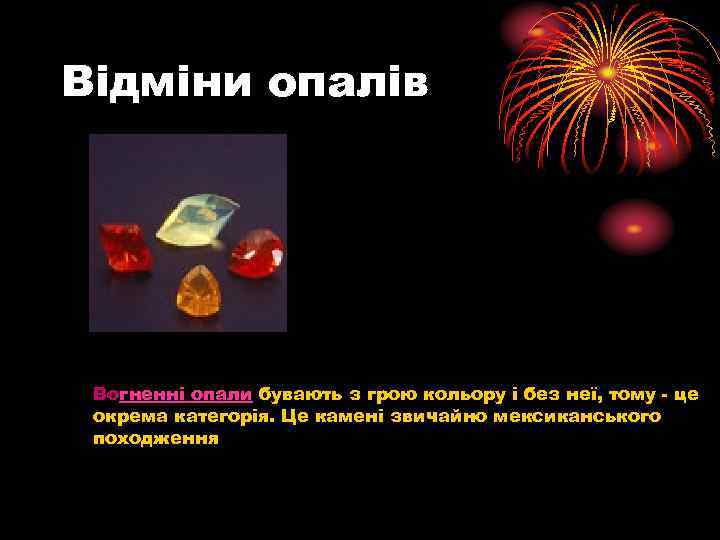 Відміни опалів

Вогненні опали бувають з грою кольору і без неї, тому - це окрема категорія. Це камені звичайню мексиканського походження